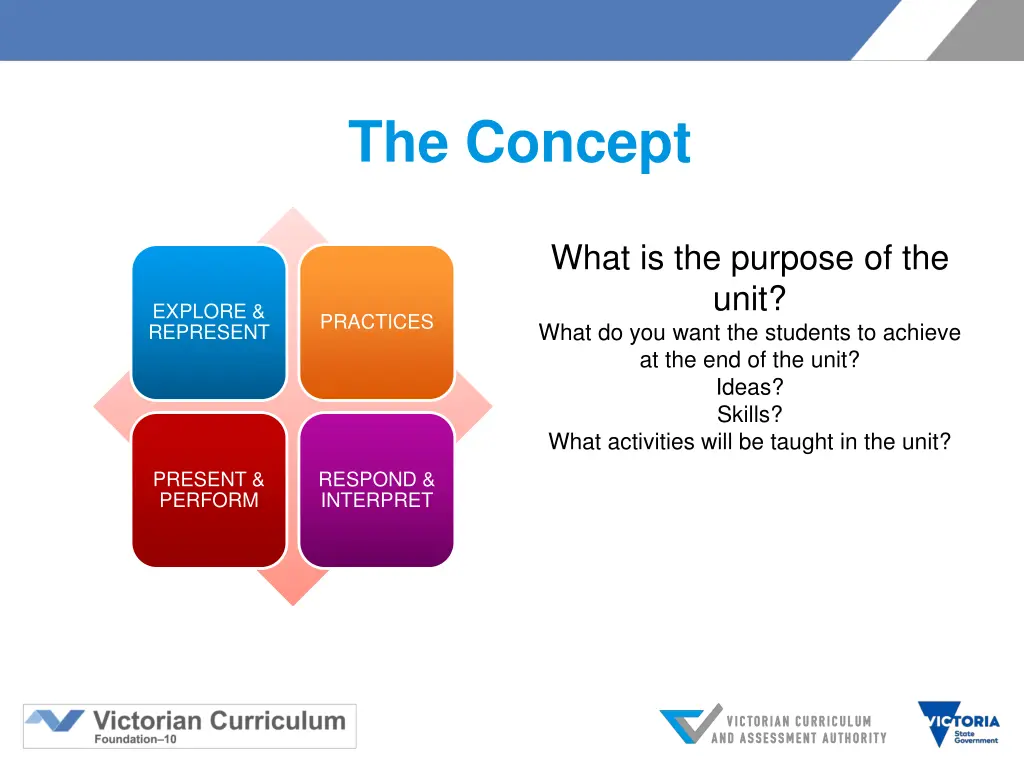 The Concept

EXPLORE & REPRESENT

PRACTICES

PRESENT & PERFORM

RESPOND & INTERPRET

What is the purpose of the unit?

What do you want the students to achieve at the end of the unit?
Ideas?
Skills?
What activities will be taught in the unit?

Victorian Curriculum
Foundation–10

VICTORIAN CURRICULUM AND ASSESSMENT AUTHORITY

VICTORIA
State Government